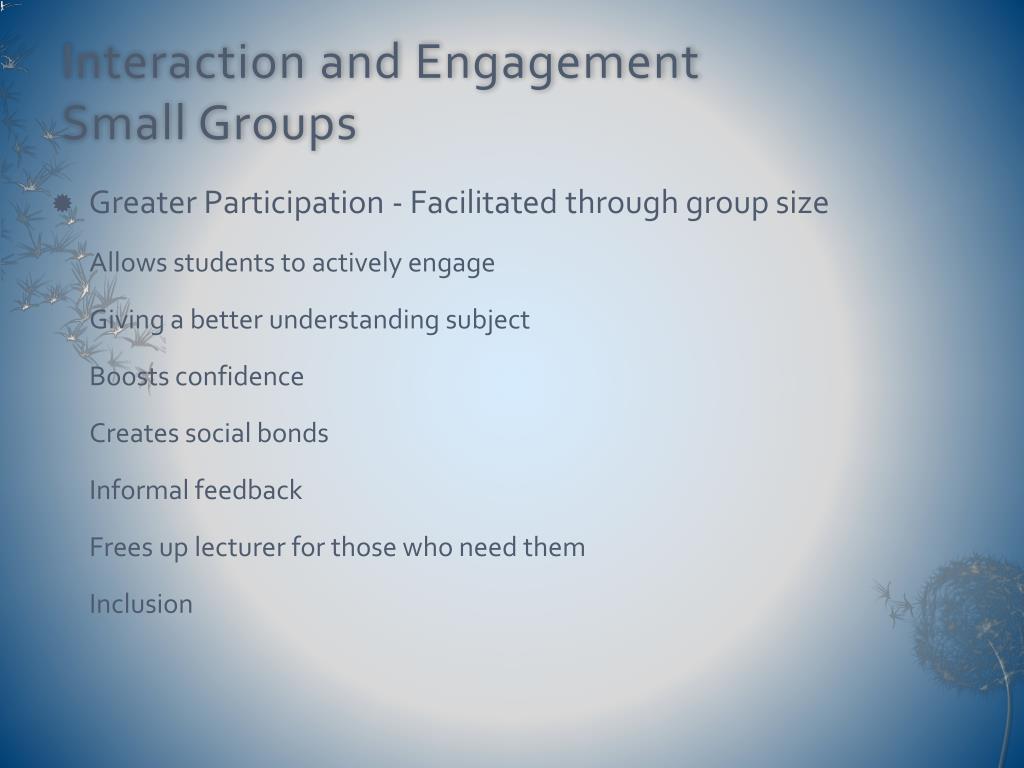 Interaction and Engagement
Small Groups

Greater Participation - Facilitated through group size

Allows students to actively engage

Giving a better understanding subject

Boosts confidence

Creates social bonds

Informal feedback

Frees up lecturer for those who need them

Inclusion